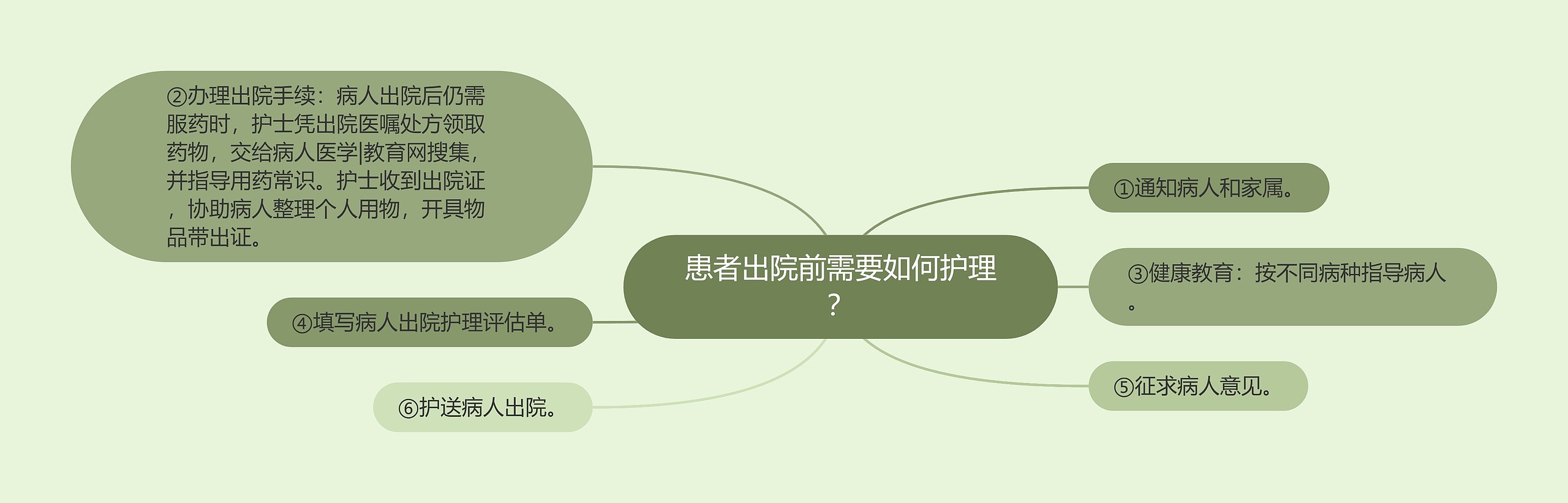 患者出院前需要如何护理？

①通知病人和家属。

②办理出院手续：病人出院后仍需服药时，护士凭出院医嘱处方领取药物，交给病人医学|教育网搜集，并指导用药常识。护士收到出院证，协助病人整理个人用物，开具物品带出证。

③健康教育：按不同病种指导病人。

④填写病人出院护理评估单。

⑤征求病人意见。

⑥护送病人出院。